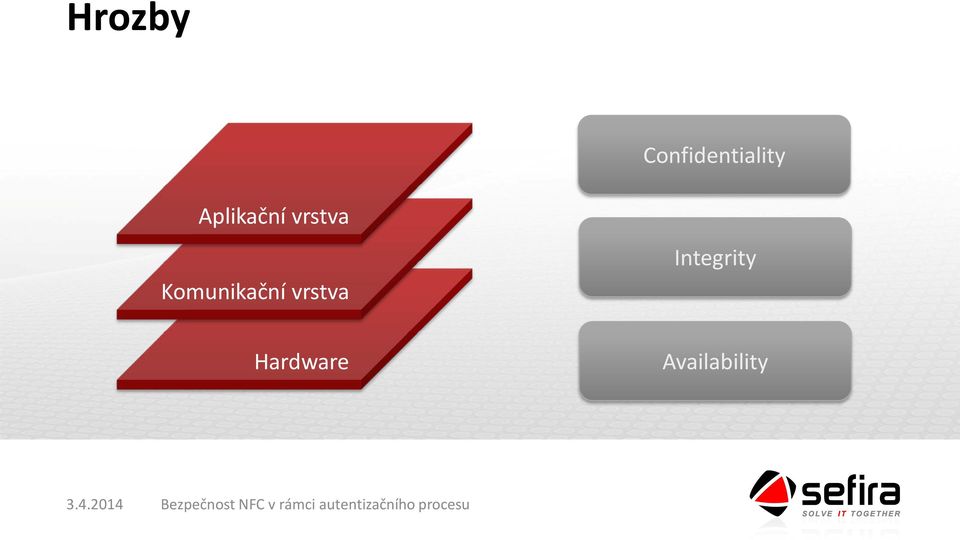 Hrozby

Aplikační vrstva

Komunikační vrstva

Hardware

Confidentiality

Integrity

Availability

3.4.2014 Bezpečnost NFC v rámci autentizačního procesu

sefira
SOLVE IT TOGETHER